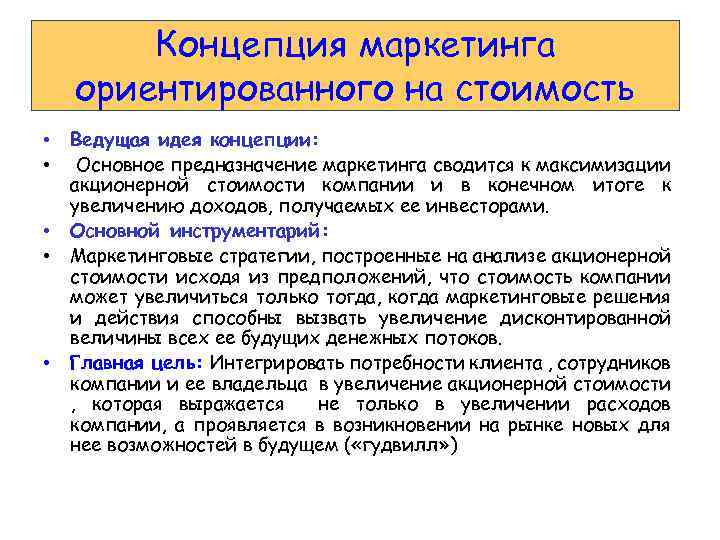 Концепция маркетинга ориентированного на стоимость

• Ведущая идея концепции:

• Основное предназначение маркетинга сводится к максимизации акционерной стоимости компании и в конечном итоге к увеличению доходов, получаемых ее инвесторами.

• Основной инструментарий:

• Маркетинговые стратегии, построенные на анализе акционерной стоимости исходя из предположений, что стоимость компании может увеличиться только тогда, когда маркетинговые решения и действия способны вызвать увеличение дисконтированной величины всех ее будущих денежных потоков.

• Главная цель: Интегрировать потребности клиента , сотрудников компании и ее владельца в увеличение акционерной стоимости , которая выражается не только в увеличении расходов компании, а проявляется в возникновении на рынке новых для нее возможностей в будущем («гудвилл»)